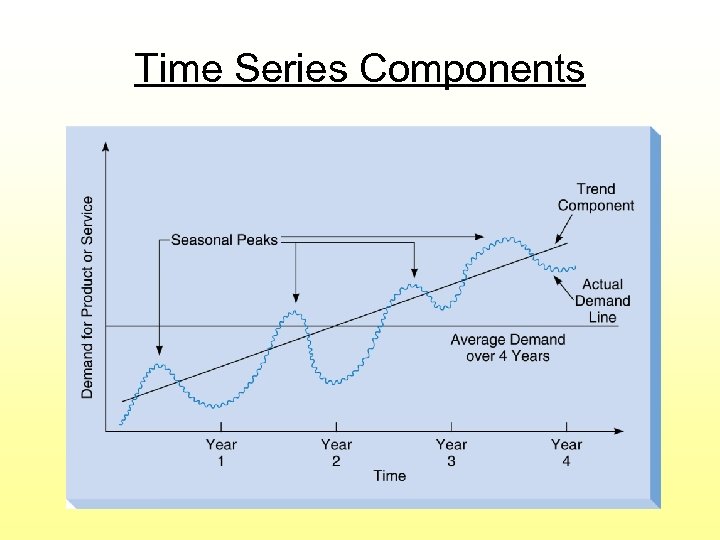 Time Series Components

Demand for Product or Service

Seasonal Peaks

Trend Component

Actual Demand Line

Average Demand over 4 Years

Year 1

Year 2

Year 3

Year 4

Time